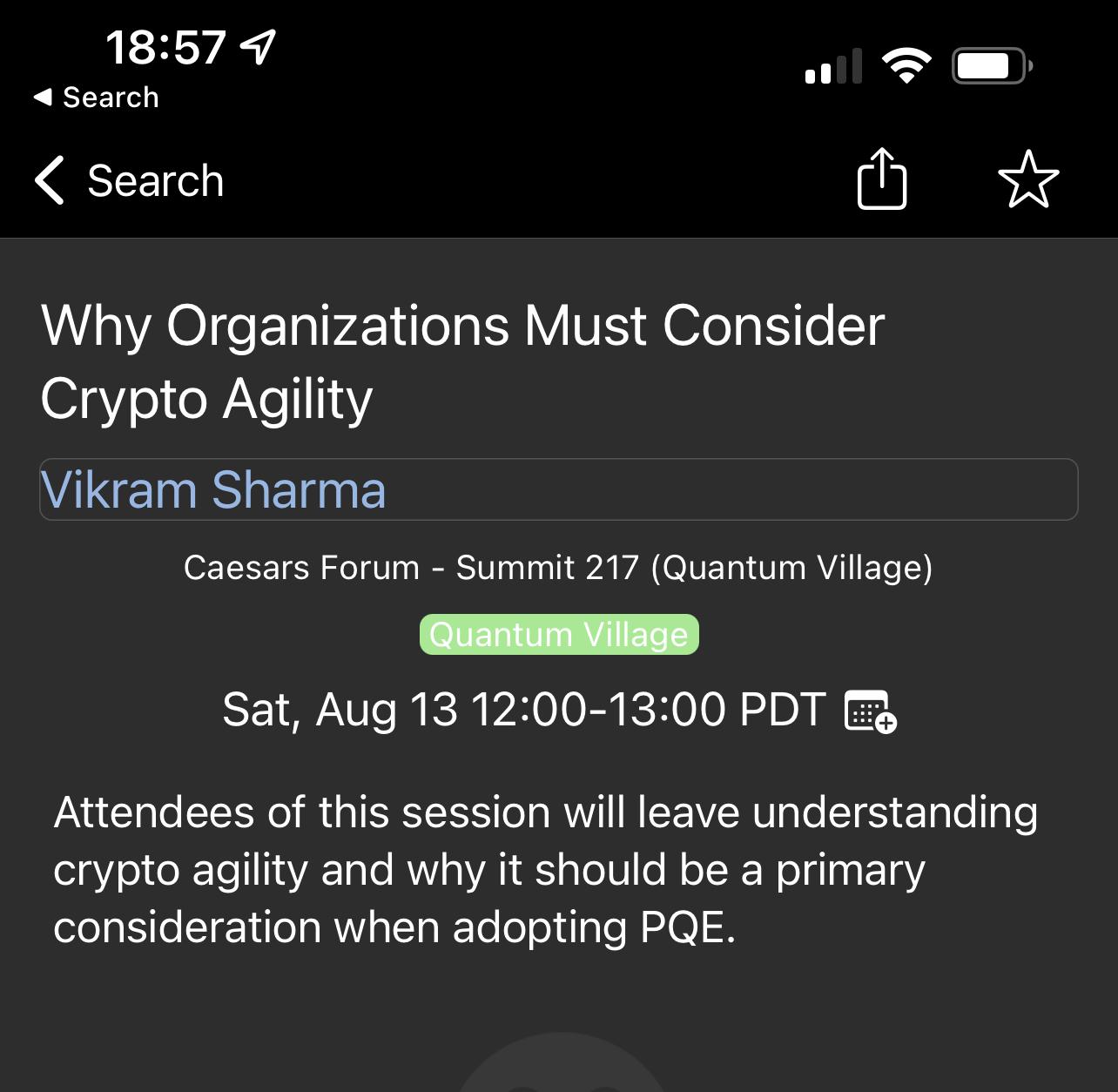 18:57
◀ Search

Search

Why Organizations Must Consider Crypto Agility

Vikram Sharma

Caesars Forum - Summit 217 (Quantum Village)

Quantum Village

Sat, Aug 13 12:00-13:00 PDT

Attendees of this session will leave understanding crypto agility and why it should be a primary consideration when adopting PQE.